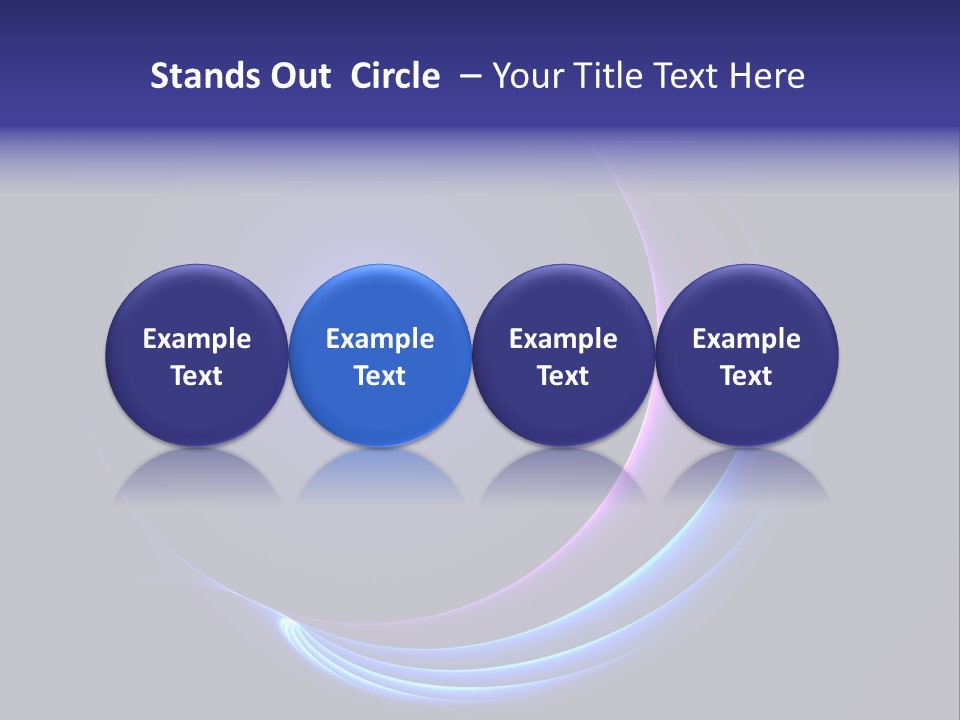 Stands Out Circle – Your Title Text Here

Example Text

Example Text

Example Text

Example Text